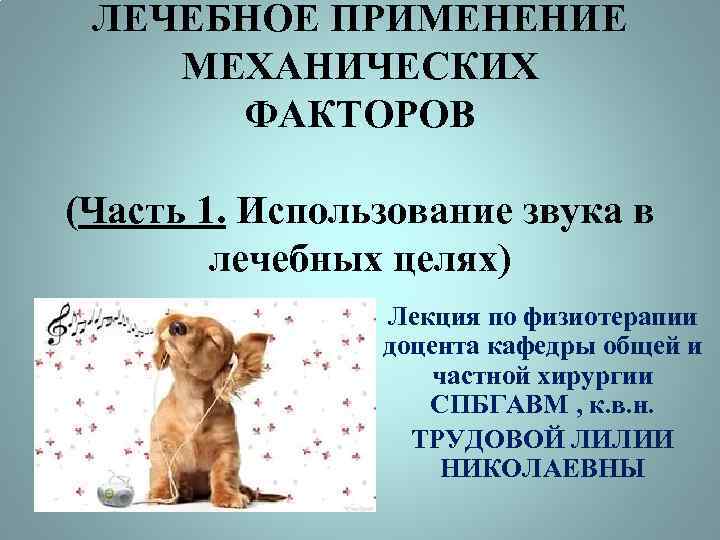 ЛЕЧЕБНОЕ ПРИМЕНЕНИЕ МЕХАНИЧЕСКИХ ФАКТОРОВ

(Часть 1. Использование звука в лечебных целях)

Лекция по физиотерапии доцента кафедры общей и частной хирургии СПБГАВМ , к.в.н.

ТРУДОВОЙ ЛИЛИИ НИКОЛАЕВНЫ